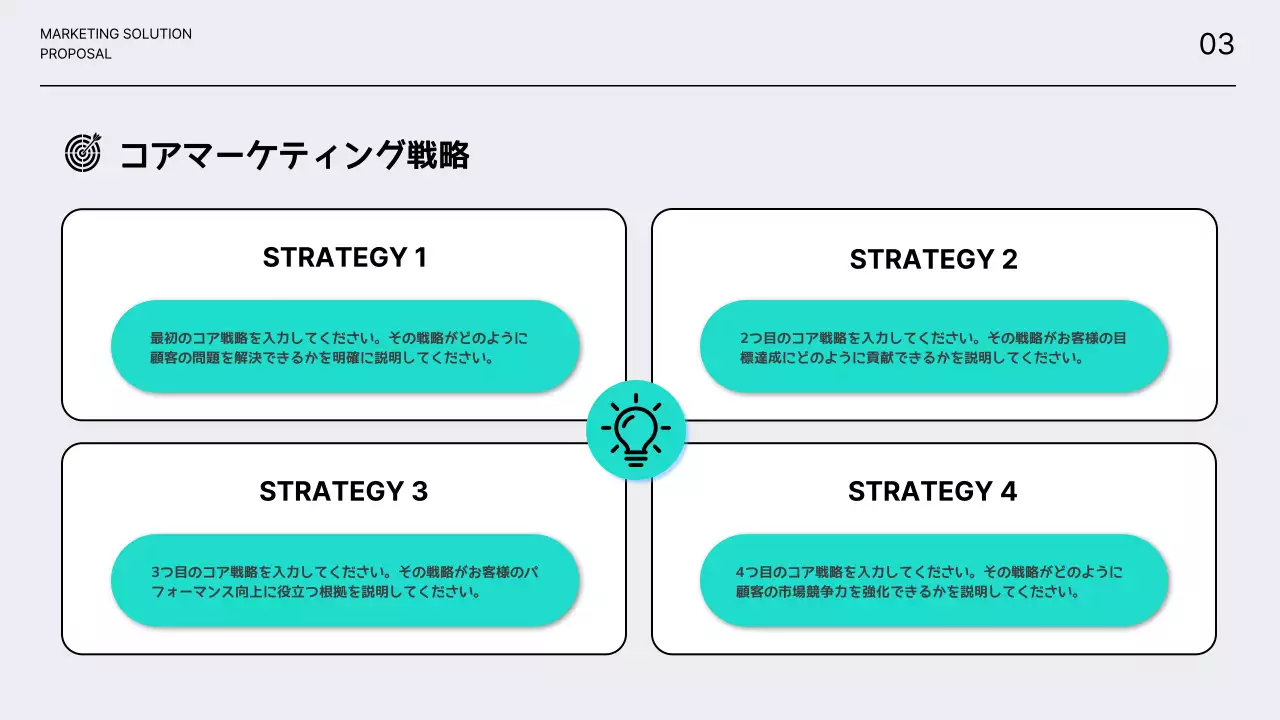 MARKETING SOLUTION
PROPOSAL

03

コアマーケティング戦略

STRATEGY 1

最初のコア戦略を入力してください。その戦略がどのように顧客の問題を解決できるかを明確に説明してください。

STRATEGY 2

2つ目のコア戦略を入力してください。その戦略がお客様の目標達成にどのように貢献できるかを説明してください。

STRATEGY 3

3つ目のコア戦略を入力してください。その戦略がお客様のパフォーマンス向上に役立つ根拠を説明してください。

STRATEGY 4

4つ目のコア戦略を入力してください。その戦略がどのように顧客の市場競争力を強化できるかを説明してください。